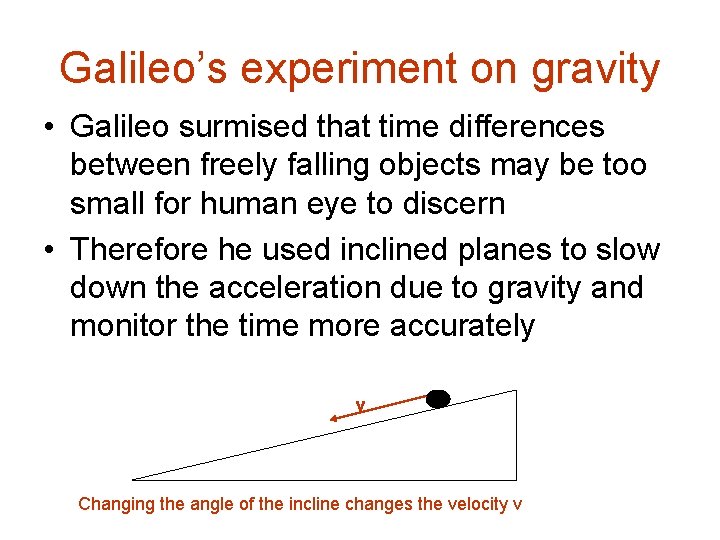 Galileo's experiment on gravity

• Galileo surmised that time differences between freely falling objects may be too small for human eye to discern

• Therefore he used inclined planes to slow down the acceleration due to gravity and monitor the time more accurately

v

Changing the angle of the incline changes the velocity v